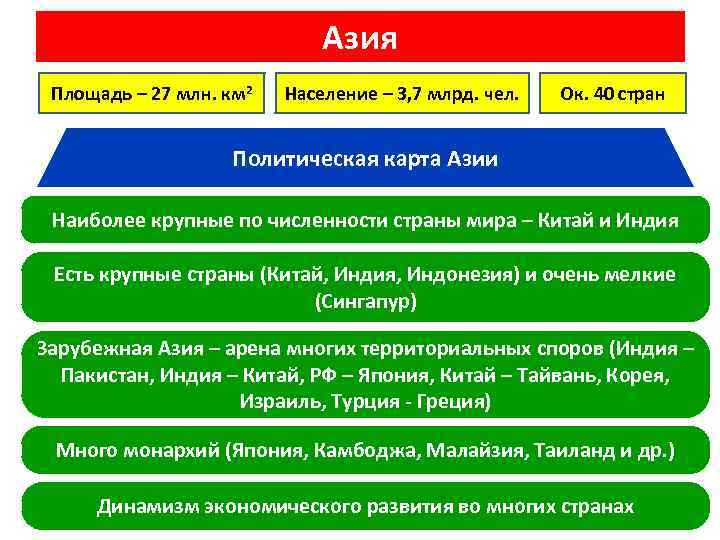 Азия

Площадь – 27 млн. км$^2$

Население – 3,7 млрд. чел.

Ок. 40 стран

Политическая карта Азии

Наиболее крупные по численности страны мира – Китай и Индия

Есть крупные страны (Китай, Индия, Индонезия) и очень мелкие (Сингапур)

Зарубежная Азия – арена многих территориальных споров (Индия – Пакистан, Индия – Китай, РФ – Япония, Китай – Тайвань, Корея, Израиль, Турция - Греция)

Много монархий (Япония, Камбоджа, Малайзия, Таиланд и др.)

Динамизм экономического развития во многих странах